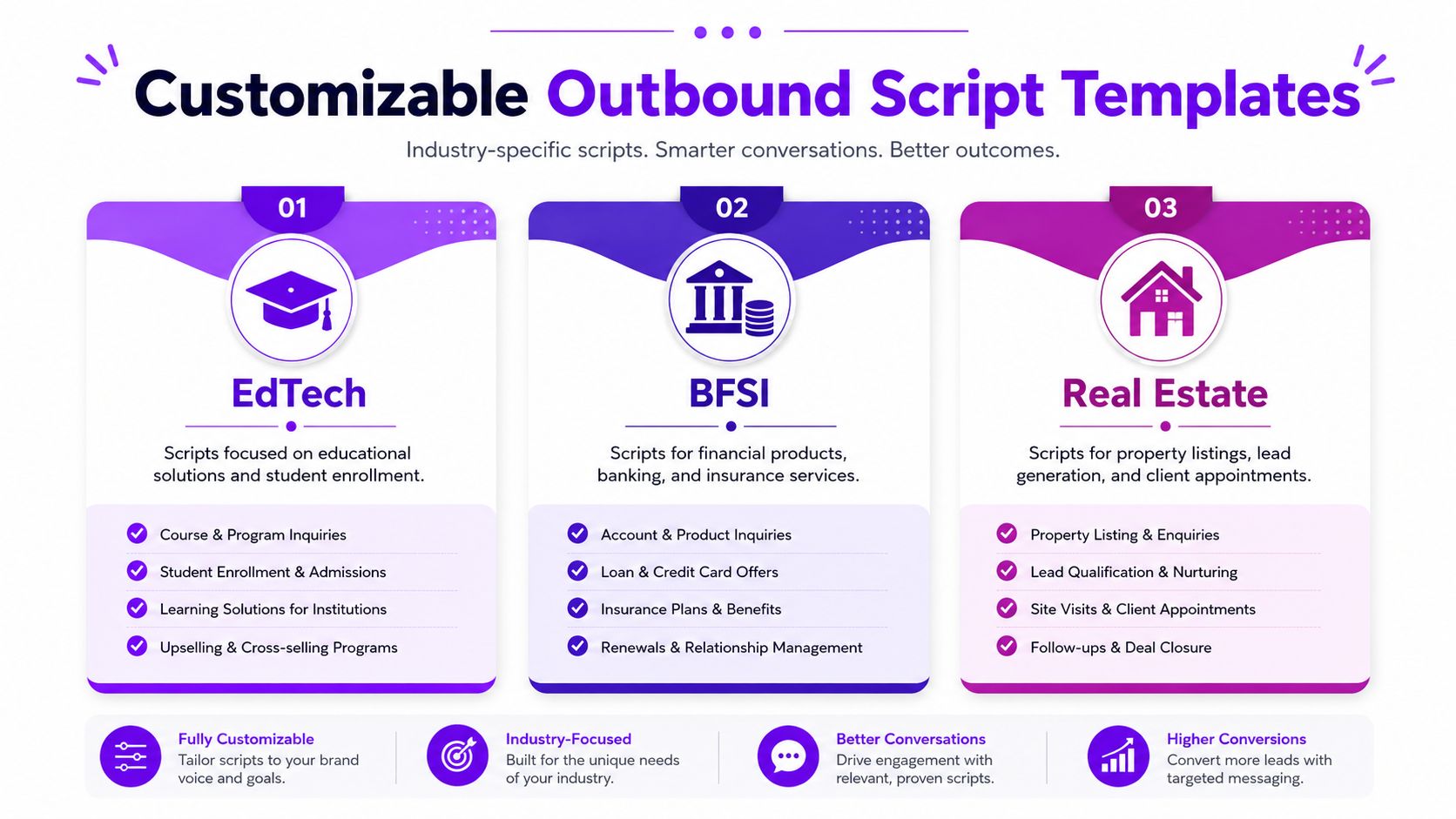 Customizable Outbound Script Templates

Industry-specific scripts. Smarter conversations. Better outcomes.

01

EdTech

Scripts focused on educational solutions and student enrollment.

Course & Program Inquiries
Student Enrollment & Admissions
Learning Solutions for Institutions
Upselling & Cross-selling Programs

02

BFSI

Scripts for financial products, banking, and insurance services.

Account & Product Inquiries
Loan & Credit Card Offers
Insurance Plans & Benefits
Renewals & Relationship Management

03

Real Estate

Scripts for property listings, lead generation, and client appointments.

Property Listing & Enquiries
Lead Qualification & Nurturing
Site Visits & Client Appointments
Follow-ups & Deal Closure

Fully Customizable
Tailor scripts to your brand voice and goals.

Industry-Focused
Built for the unique needs of your industry.

Better Conversations
Drive engagement with relevant, proven scripts.

Higher Conversions
Convert more leads with targeted messaging.